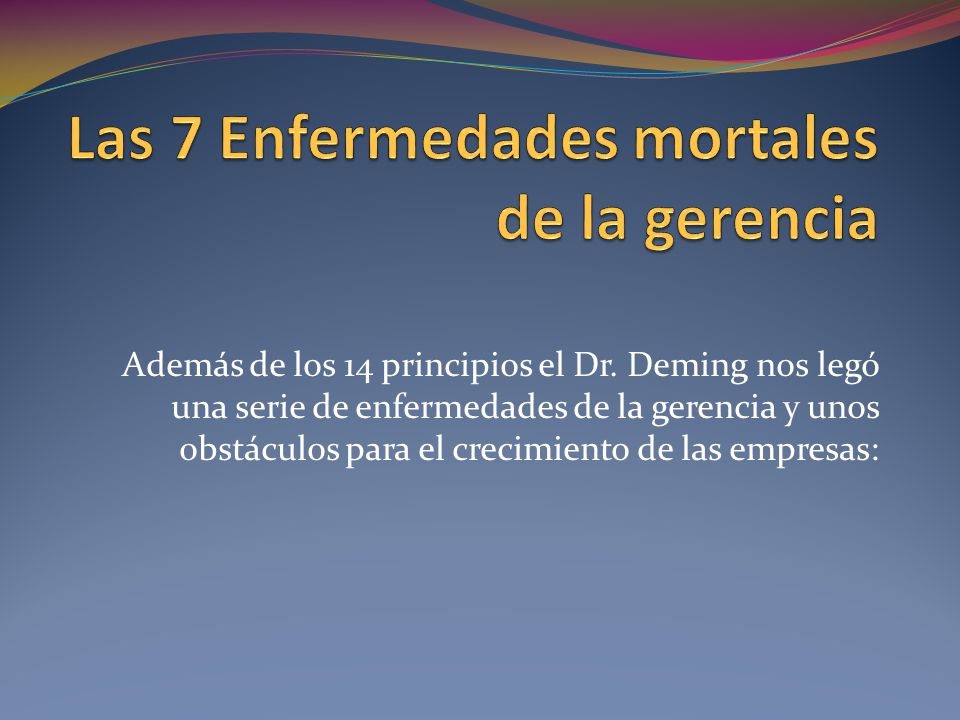 Las 7 Enfermedades mortales de la gerencia

Además de los 14 principios el Dr. Deming nos legó una serie de enfermedades de la gerencia y unos obstáculos para el crecimiento de las empresas: